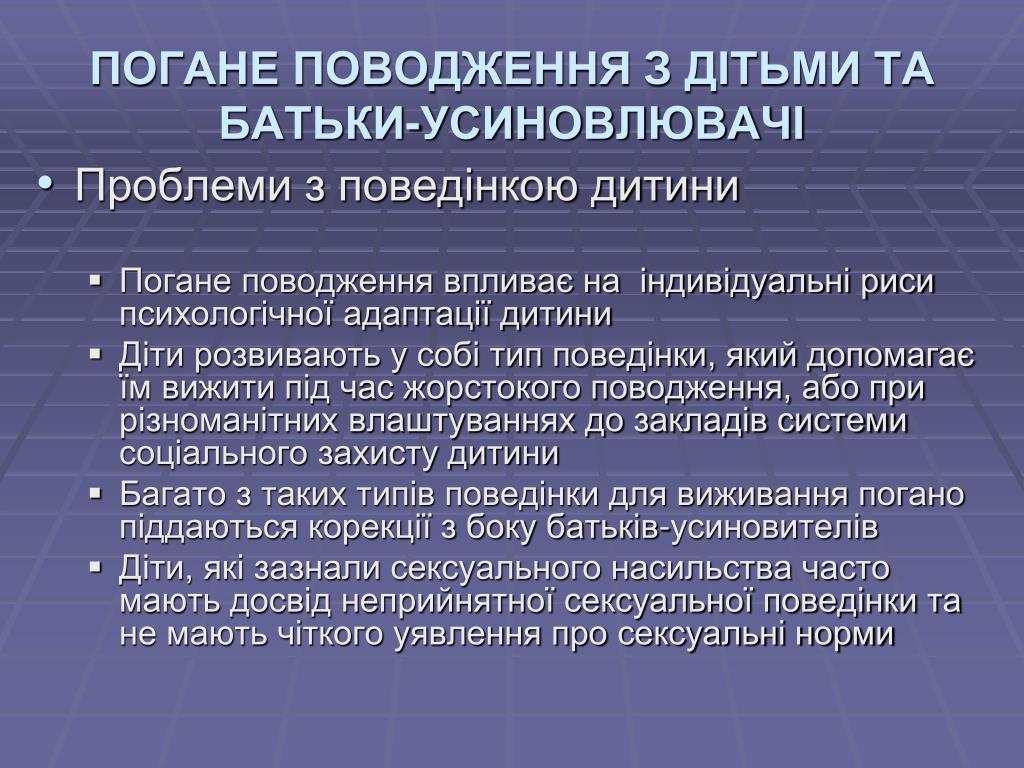 ПОГАНЕ ПОВОДЖЕННЯ З ДІТЬМИ ТА БАТЬКИ-УСИНОВЛЮВАЧІ

• Проблеми з поведінкою дитини

▪ Погане поводження впливає на індивідуальні риси психологічної адаптації дитини
▪ Діти розвивають у собі тип поведінки, який допомагає їм вижити під час жорстокого поводження, або при різноманітних влаштуваннях до закладів системи соціального захисту дитини
▪ Багато з таких типів поведінки для виживання погано піддаються корекції з боку батьків-усиновителів
▪ Діти, які зазнали сексуального насильства часто мають досвід неприйнятної сексуальної поведінки та не мають чіткого уявлення про сексуальні норми